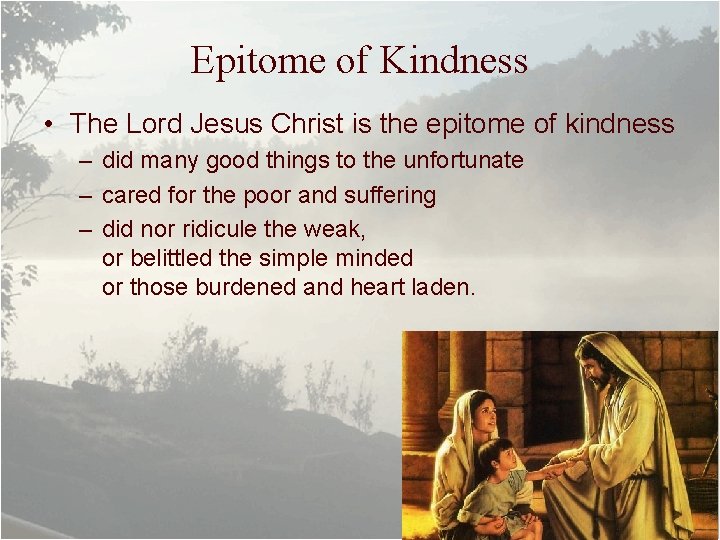 Epitome of Kindness

• The Lord Jesus Christ is the epitome of kindness
– did many good things to the unfortunate
– cared for the poor and suffering
– did nor ridicule the weak, or belittled the simple minded or those burdened and heart laden.